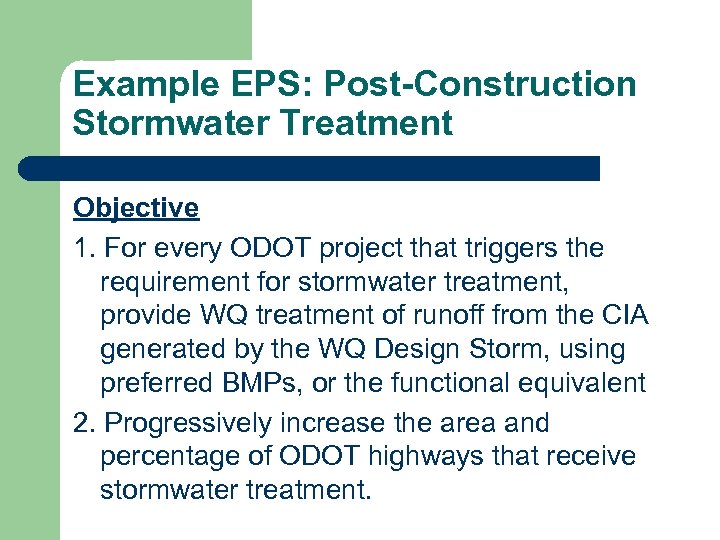 Example EPS: Post-Construction Stormwater Treatment

Objective

1. For every ODOT project that triggers the requirement for stormwater treatment, provide WQ treatment of runoff from the CIA generated by the WQ Design Storm, using preferred BMPs, or the functional equivalent

2. Progressively increase the area and percentage of ODOT highways that receive stormwater treatment.